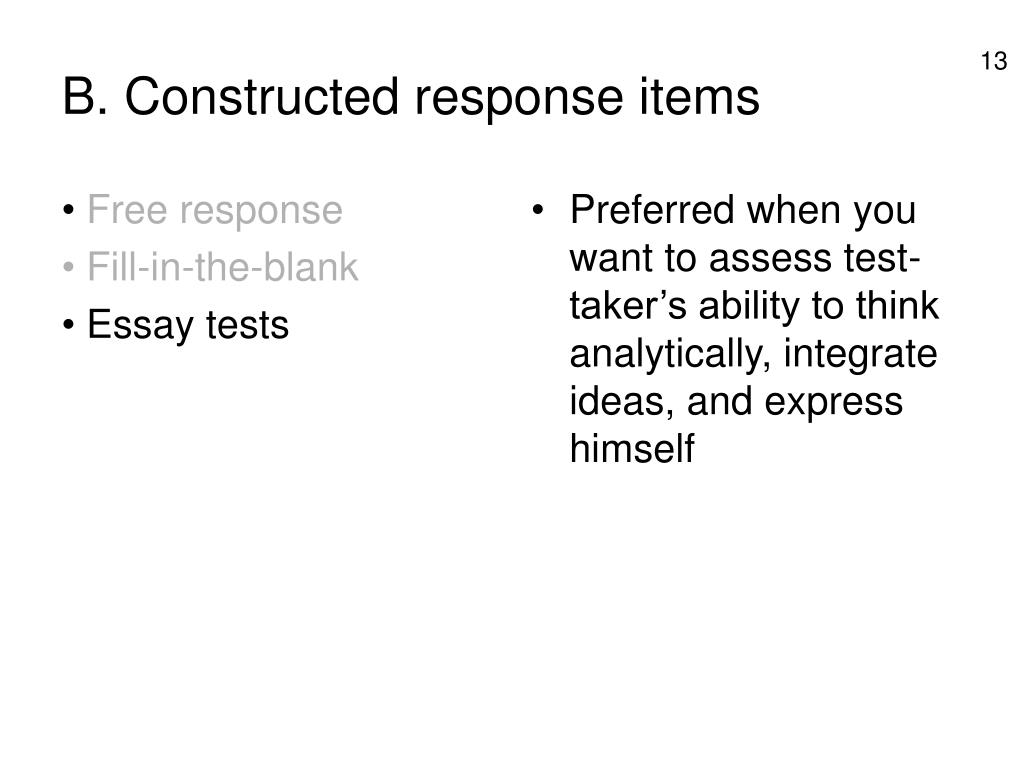 13

B. Constructed response items

• Free response
• Fill-in-the-blank
• Essay tests

• Preferred when you want to assess test-taker’s ability to think analytically, integrate ideas, and express himself